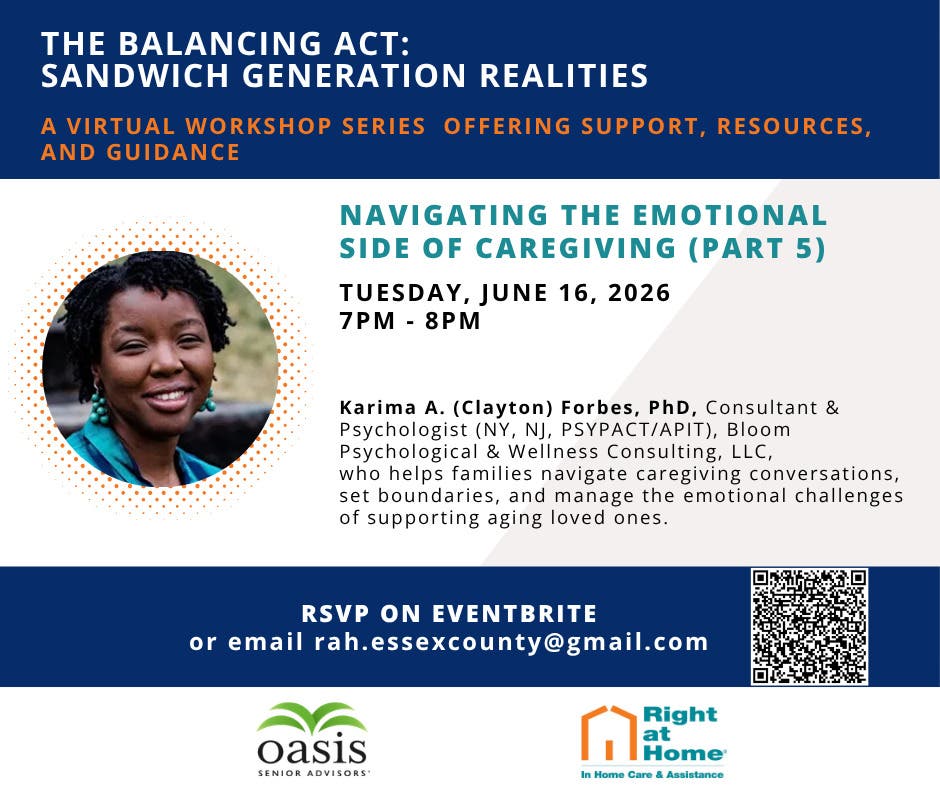 THE BALANCING ACT:
SANDWICH GENERATION REALITIES

A VIRTUAL WORKSHOP SERIES OFFERING SUPPORT, RESOURCES, AND GUIDANCE

NAVIGATING THE EMOTIONAL SIDE OF CAREGIVING (PART 5)

TUESDAY, JUNE 16, 2026
7PM - 8PM

Karima A. (Clayton) Forbes, PhD, Consultant & Psychologist (NY, NJ, PSYPACT/APIT), Bloom Psychological & Wellness Consulting, LLC, who helps families navigate caregiving conversations, set boundaries, and manage the emotional challenges of supporting aging loved ones.

RSVP ON EVENTBRITE
or email rah.essexcounty@gmail.com

oasis
SENIOR ADVISORS

Right at Home
In Home Care & Assistance